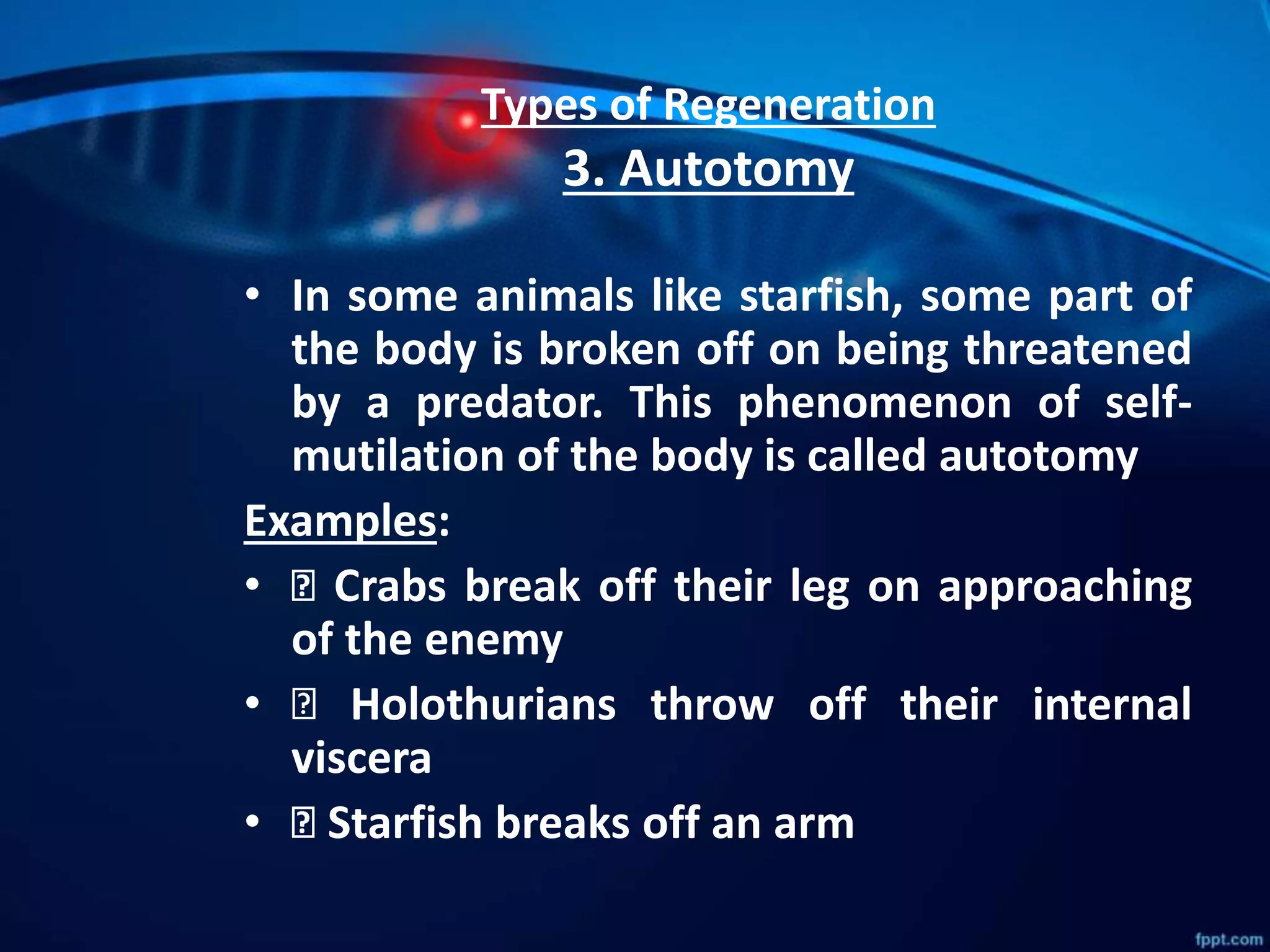 Types of Regeneration
3. Autotomy

• In some animals like starfish, some part of the body is broken off on being threatened by a predator. This phenomenon of self-mutilation of the body is called autotomy

Examples:

• ⍰ Crabs break off their leg on approaching of the enemy

• ⍰ Holothurians throw off their internal viscera

• ⍰ Starfish breaks off an arm

fppt.com